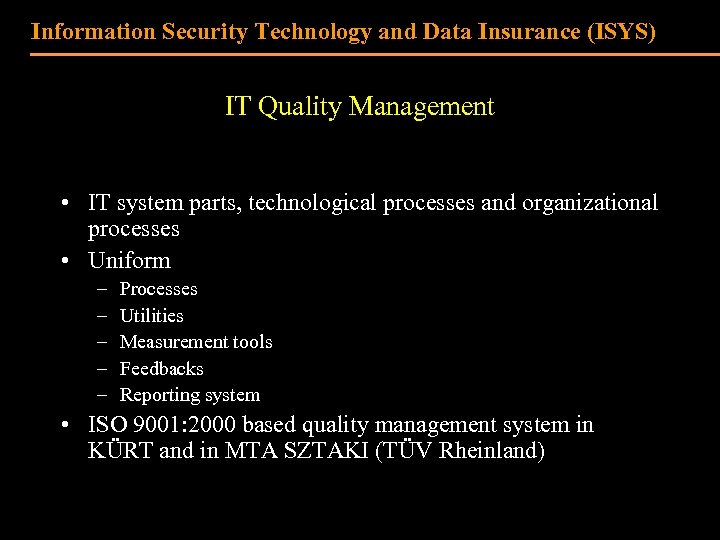 Information Security Technology and Data Insurance (ISYS)

IT Quality Management

• IT system parts, technological processes and organizational processes
• Uniform
– Processes
– Utilities
– Measurement tools
– Feedbacks
– Reporting system
• ISO 9001:2000 based quality management system in KÜRT and in MTA SZTAKI (TÜV Rheinland)